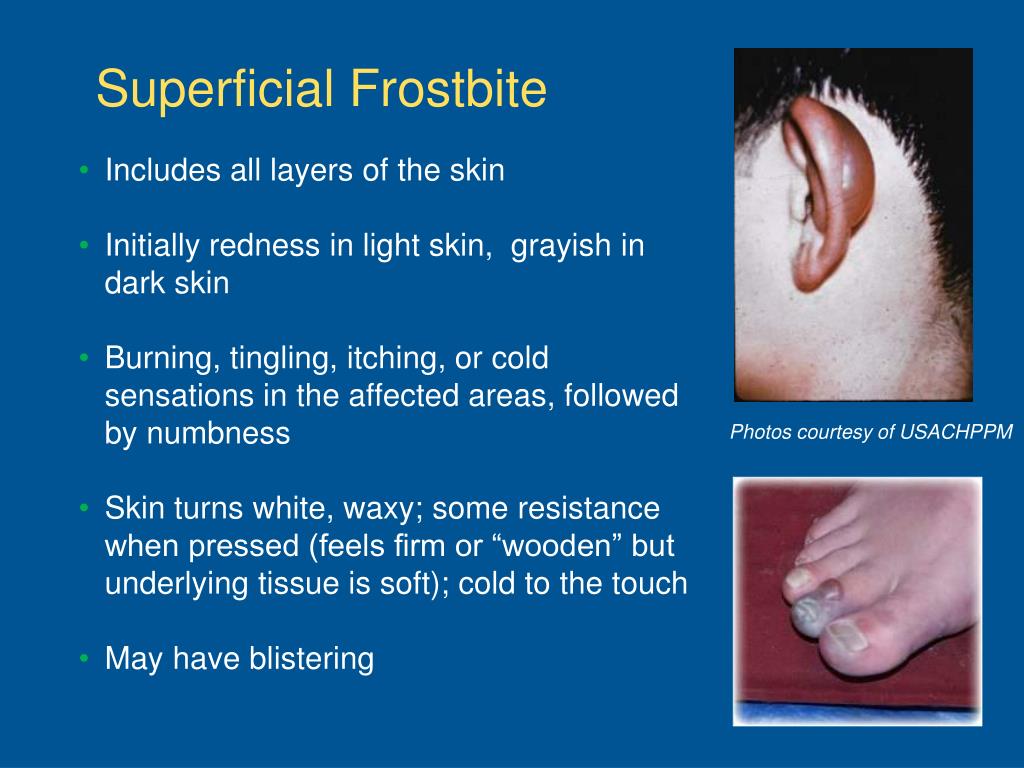 Superficial Frostbite

• Includes all layers of the skin

• Initially redness in light skin, grayish in dark skin

• Burning, tingling, itching, or cold sensations in the affected areas, followed by numbness

• Skin turns white, waxy; some resistance when pressed (feels firm or “wooden” but underlying tissue is soft); cold to the touch

• May have blistering

Photos courtesy of USACHPPM